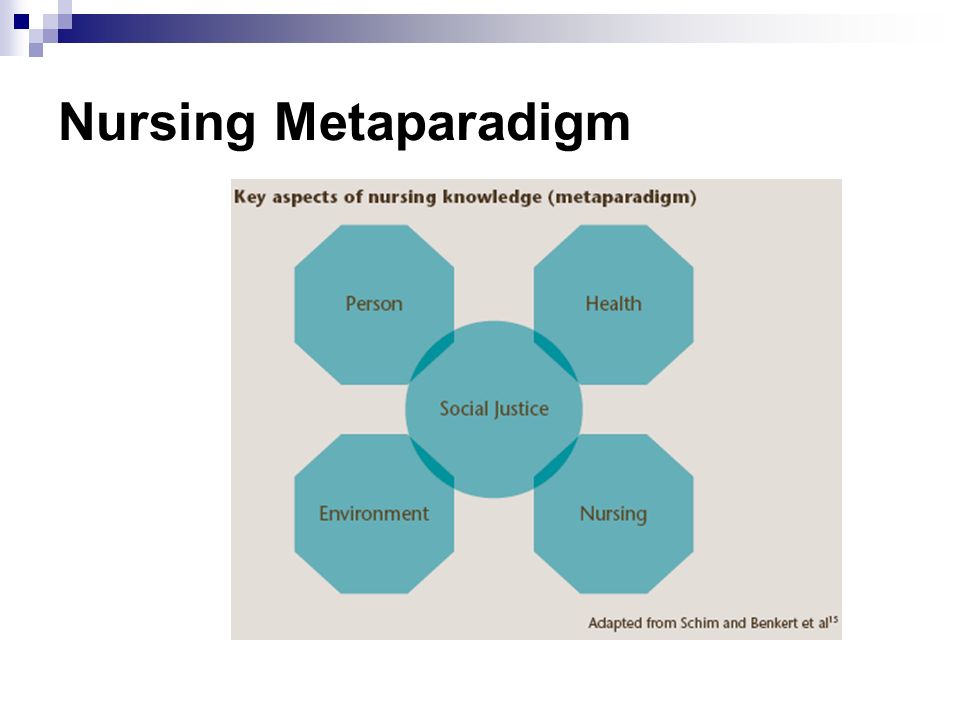 Nursing Metaparadigm

Key aspects of nursing knowledge (metaparadigm)

Person

Health

Social Justice

Environment

Nursing

Adapted from Schim and Benkert et al$^{15}$